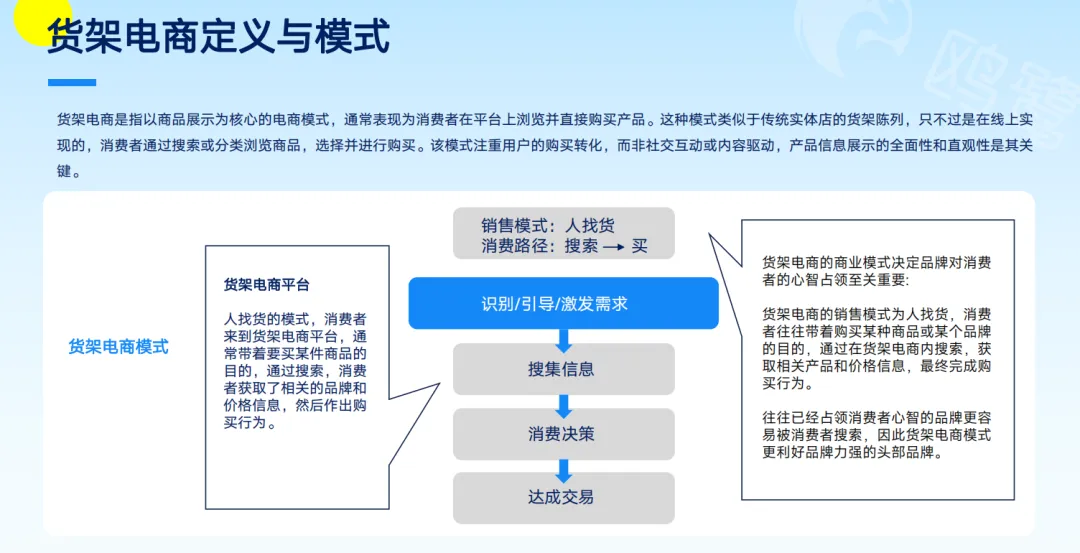 货架电商定义与模式

货架电商是指以商品展示为核心的电商模式，通常表现为消费者在平台上浏览并直接购买产品。这种模式类似于传统实体店的货架陈列，只不过是在线上实现的，消费者通过搜索或分类浏览商品，选择并进行购买。该模式注重用户的购买转化，而非社交互动或内容驱动，产品信息展示的全面性和直观性是其关键。

货架电商模式

货架电商平台

人找货的模式，消费者来到货架电商平台，通常带着要买某件商品的目的，通过搜索，消费者获取了相关的品牌和价格信息，然后作出购买行为。

销售模式：人找货
消费路径：搜索 → 买

识别/引导/激发需求

搜集信息

消费决策

达成交易

货架电商的商业模式决定品牌对消费者的心智占领至关重要：

货架电商的销售模式为人找货，消费者往往带着购买某种商品或某个品牌的目的，通过在货架电商内搜索，获取相关产品和价格信息，最终完成购买行为。

往往已经占领消费者心智的品牌更容易被消费者搜索，因此货架电商模式更利好品牌力强的头部品牌。